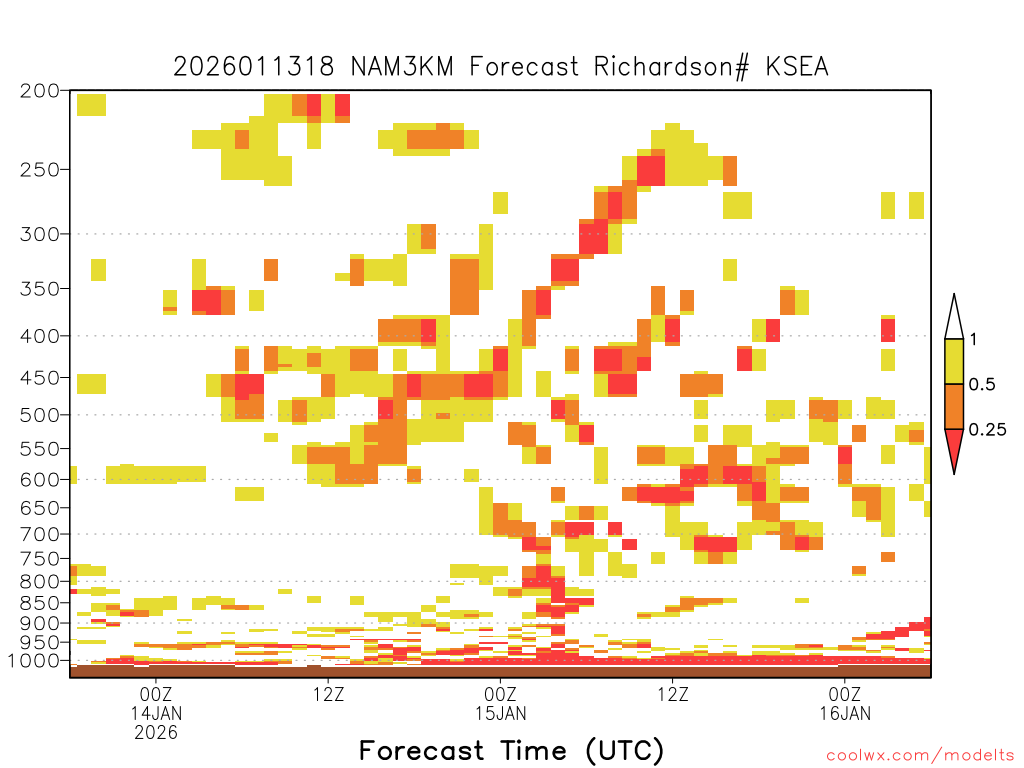 2026011318 NAM3KM Forecast Richardson# KSEA

200
250
300
350
400
450
500
550
600
650
700
750
800
850
900
950
1000

1
0.5
0.25

00Z
14JAN
2026
12Z
00Z
15JAN
12Z
00Z
16JAN

Forecast Time (UTC)

coolwx.com/modelts